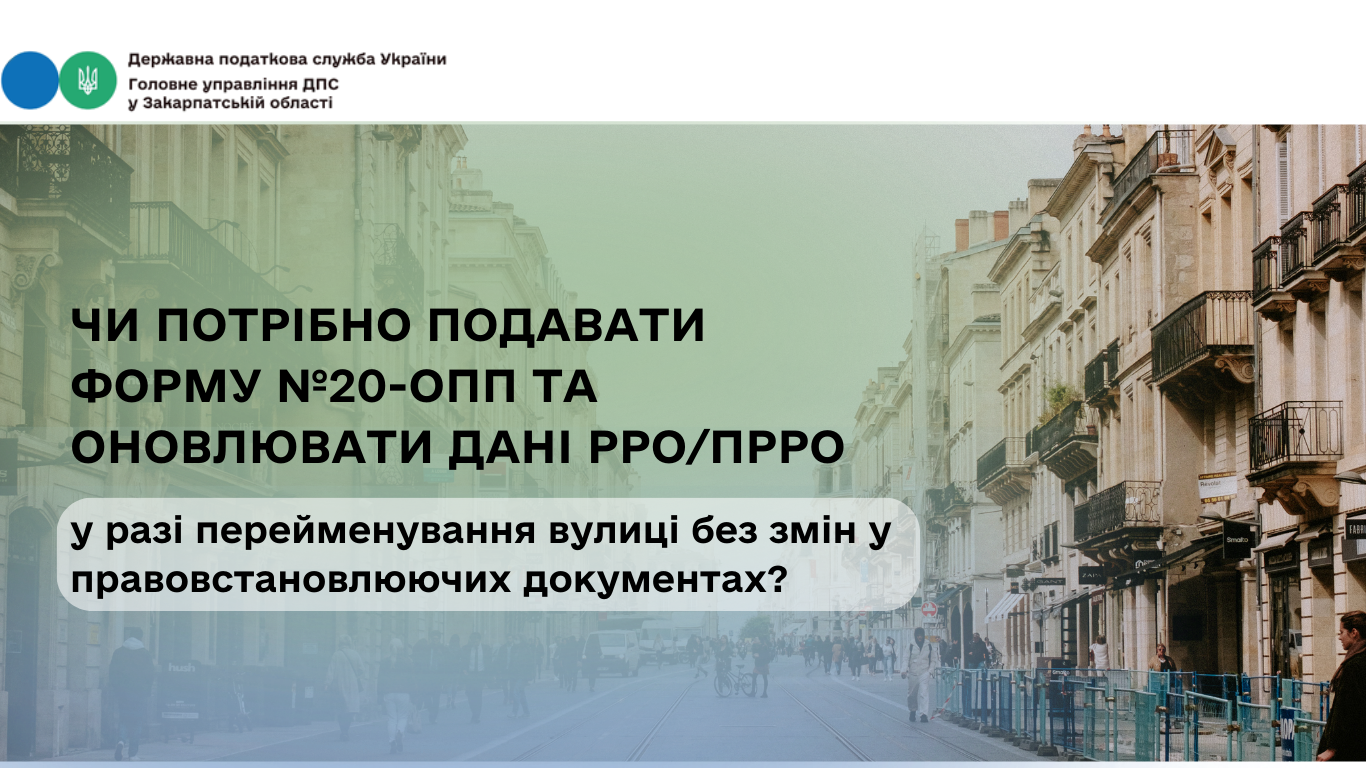 Державна податкова служба України
Головне управління ДПС у Закарпатській області

ЧИ ПОТРІБНО ПОДАВАТИ ФОРМУ №20-ОПП ТА ОНОВЛЮВАТИ ДАНІ РРО/ПРРО

у разі перейменування вулиці без змін у правовстановлюючих документах?